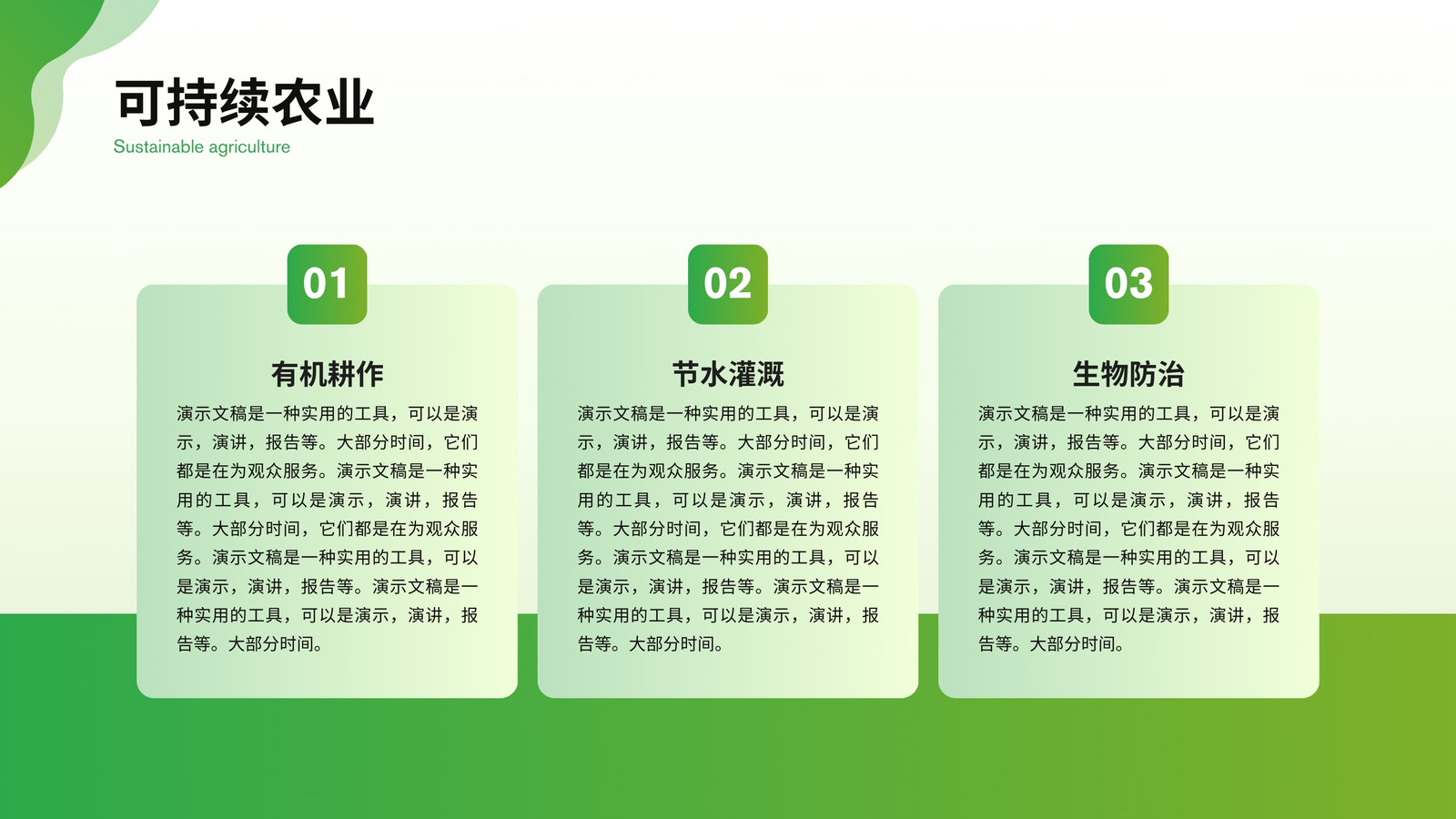 可持续农业

Sustainable agriculture

01

有机耕作

演示文稿是一种实用的工具，可以是演示，演讲，报告等。大部分时间，它们都是在为观众服务。演示文稿是一种实用的工具，可以是演示，演讲，报告等。大部分时间，它们都是在为观众服务。演示文稿是一种实用的工具，可以是演示，演讲，报告等。演示文稿是一种实用的工具，可以是演示，演讲，报告等。大部分时间。

02

节水灌溉

演示文稿是一种实用的工具，可以是演示，演讲，报告等。大部分时间，它们都是在为观众服务。演示文稿是一种实用的工具，可以是演示，演讲，报告等。大部分时间，它们都是在为观众服务。演示文稿是一种实用的工具，可以是演示，演讲，报告等。演示文稿是一种实用的工具，可以是演示，演讲，报告等。大部分时间。

03

生物防治

演示文稿是一种实用的工具，可以是演示，演讲，报告等。大部分时间，它们都是在为观众服务。演示文稿是一种实用的工具，可以是演示，演讲，报告等。大部分时间，它们都是在为观众服务。演示文稿是一种实用的工具，可以是演示，演讲，报告等。演示文稿是一种实用的工具，可以是演示，演讲，报告等。大部分时间。